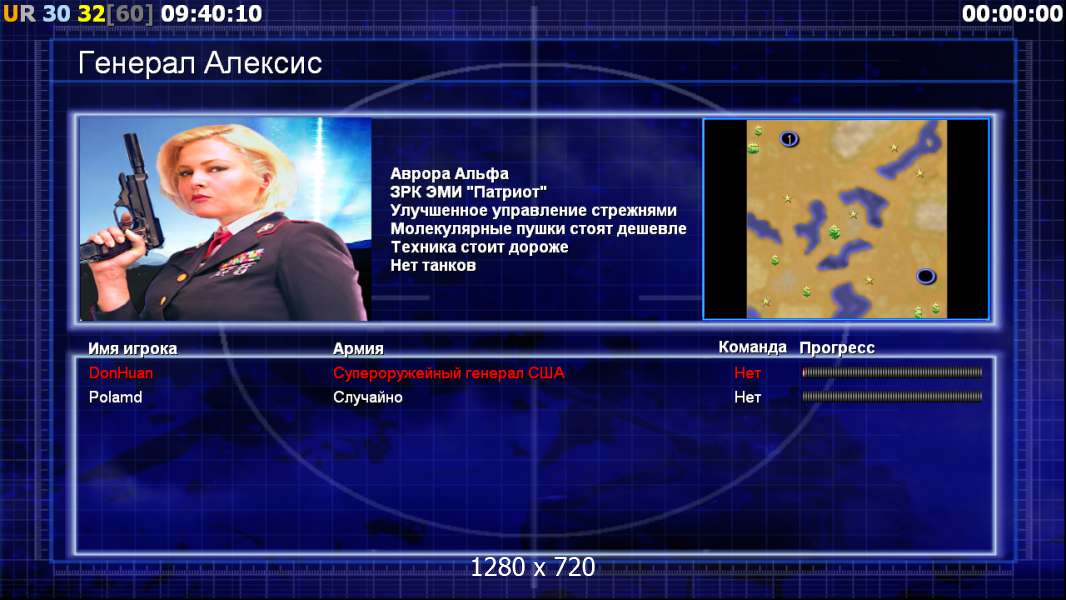 UR 30 32[60] 09:40:10

00:00:00

Генерал Алексис

Аврора Альфа
ЗРК ЭМИ "Патриот"
Улучшенное управление стрежнями
Молекулярные пушки стоят дешевле
Техника стоит дороже
Нет танков

1

| Имя игрока | Армия | Команда | Прогресс |
|---|---|---|---|
| DonHuan | Супероружейный генерал США | Нет | |
| Polamd | Случайно | Нет | |

1280 x 720